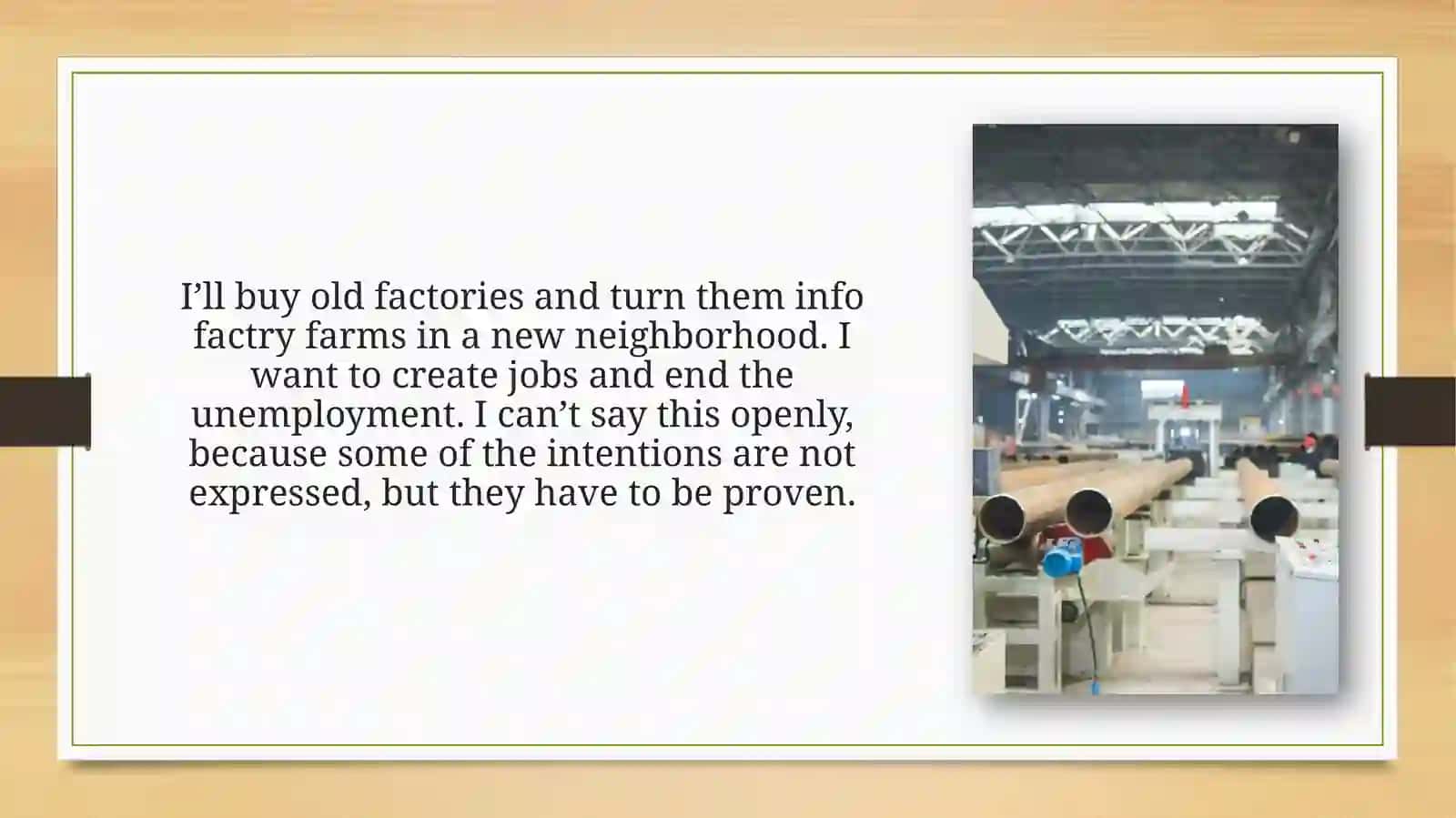 I’ll buy old factories and turn them info factry farms in a new neighborhood. I want to create jobs and end the unemployment. I can’t say this openly, because some of the intentions are not expressed, but they have to be proven.